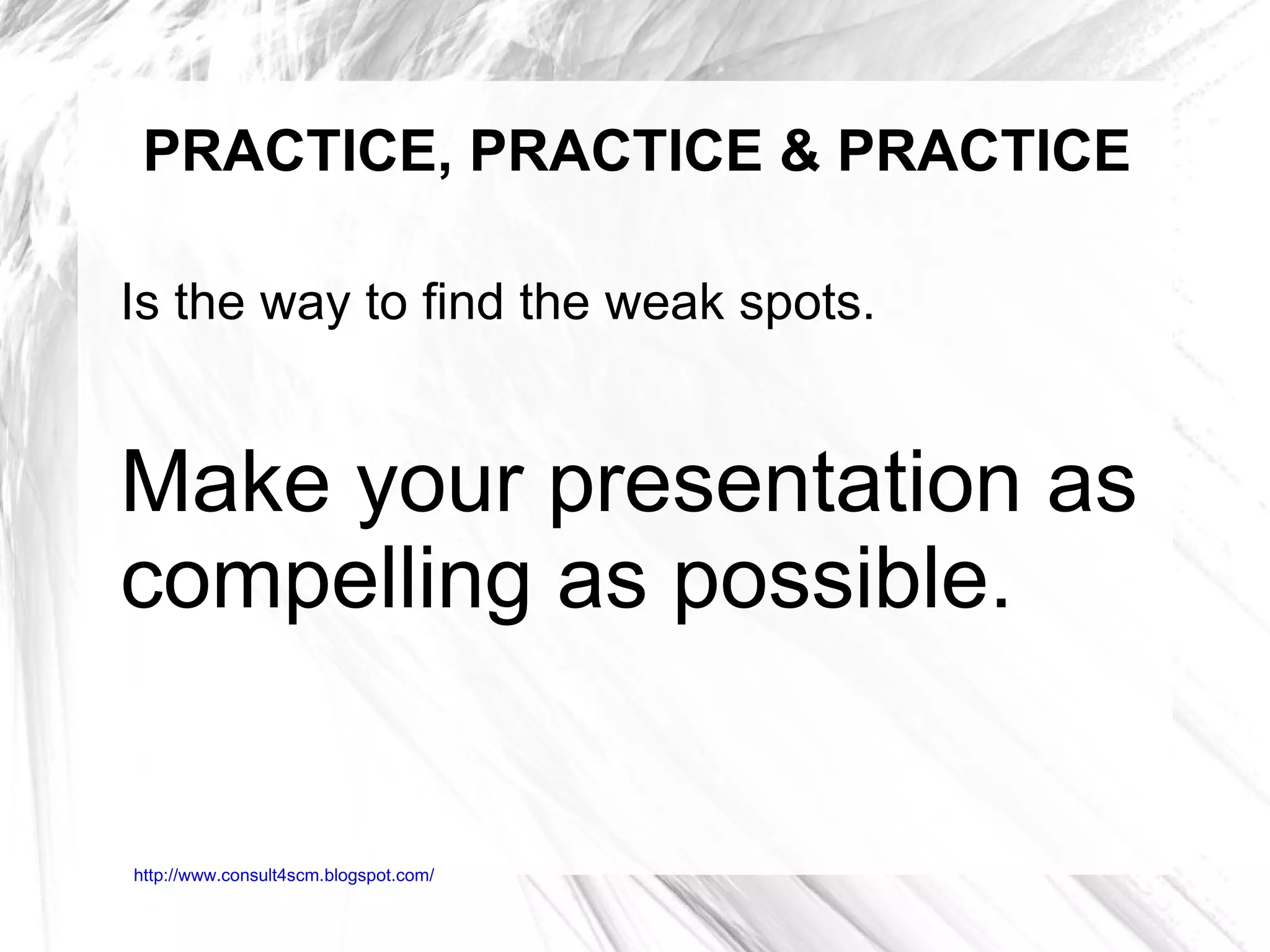 PRACTICE, PRACTICE & PRACTICE

Is the way to find the weak spots.

Make your presentation as compelling as possible.

http://www.consult4scm.blogspot.com/